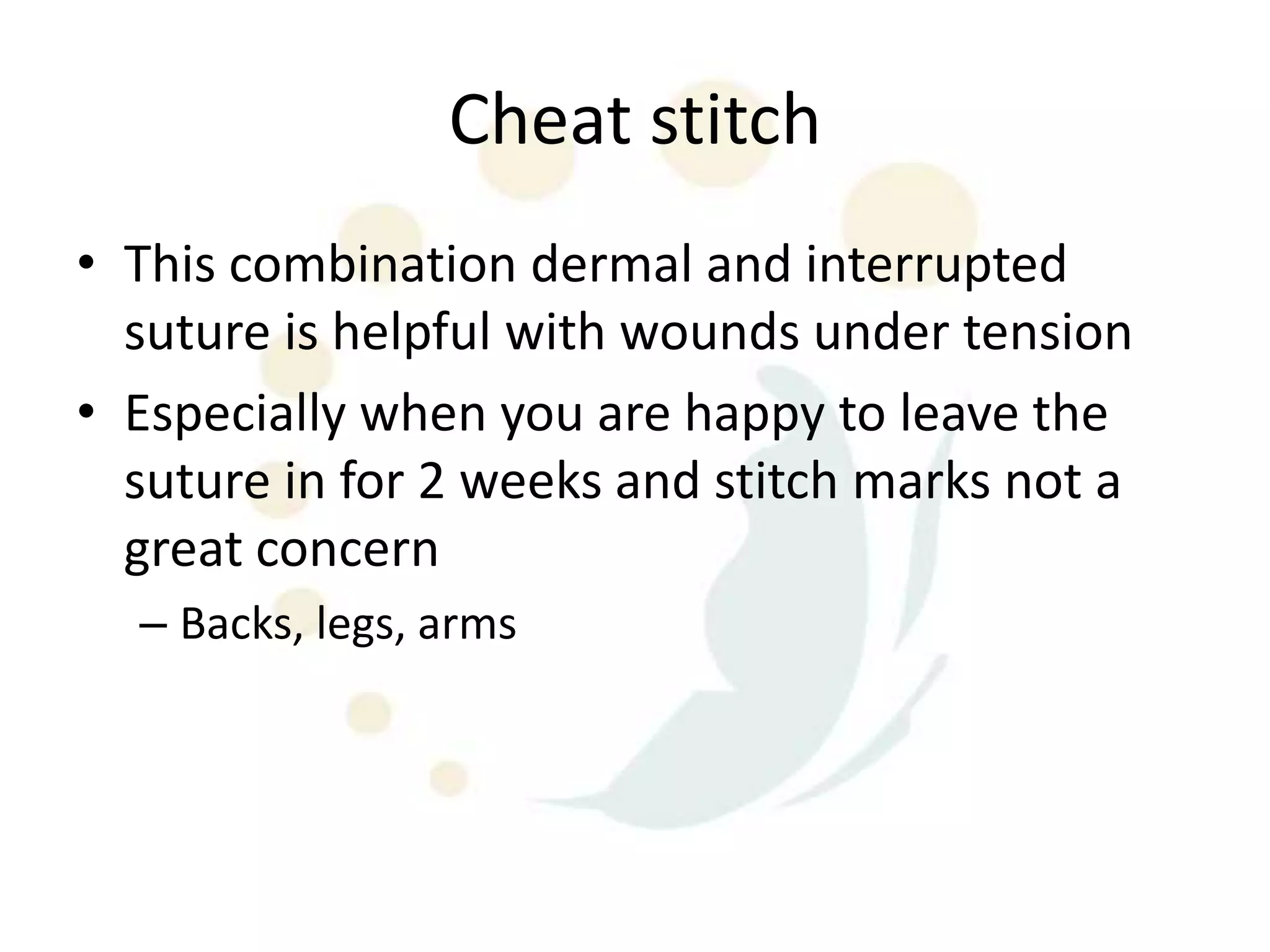 Cheat stitch

• This combination dermal and interrupted suture is helpful with wounds under tension
• Especially when you are happy to leave the suture in for 2 weeks and stitch marks not a great concern
– Backs, legs, arms